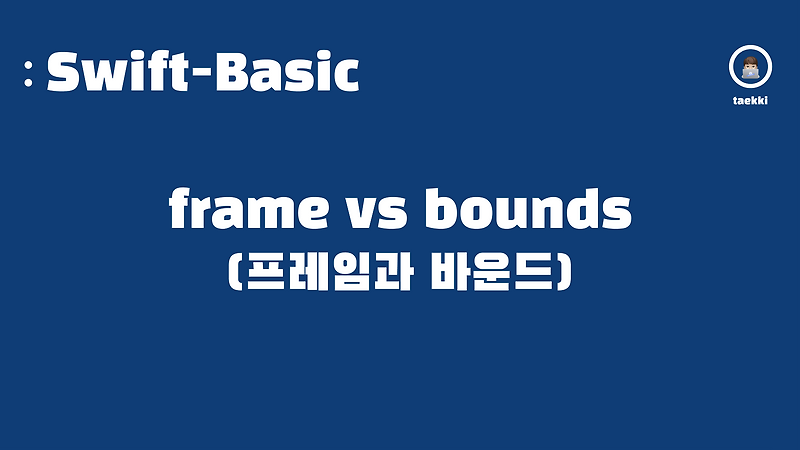 : Swift-Basic

taekki

frame vs bounds
(프레임과 바운드)